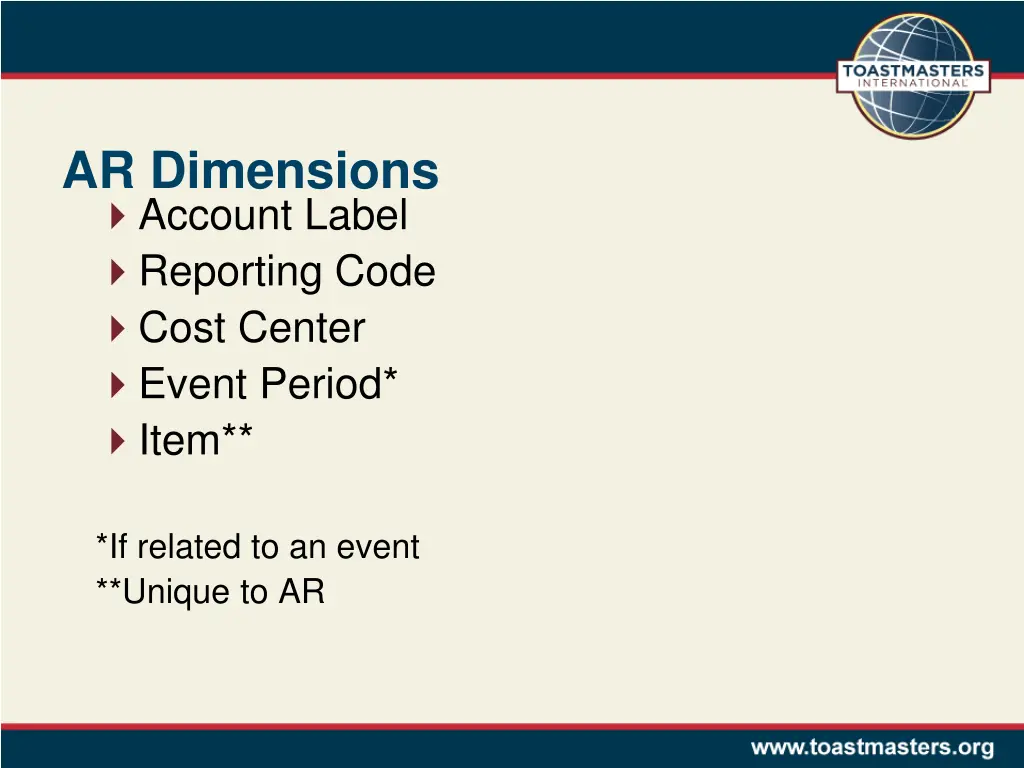 TOASTMASTERS INTERNATIONAL

AR Dimensions

Account Label
Reporting Code
Cost Center
Event Period*
Item**

*If related to an event
**Unique to AR

www.toastmasters.org